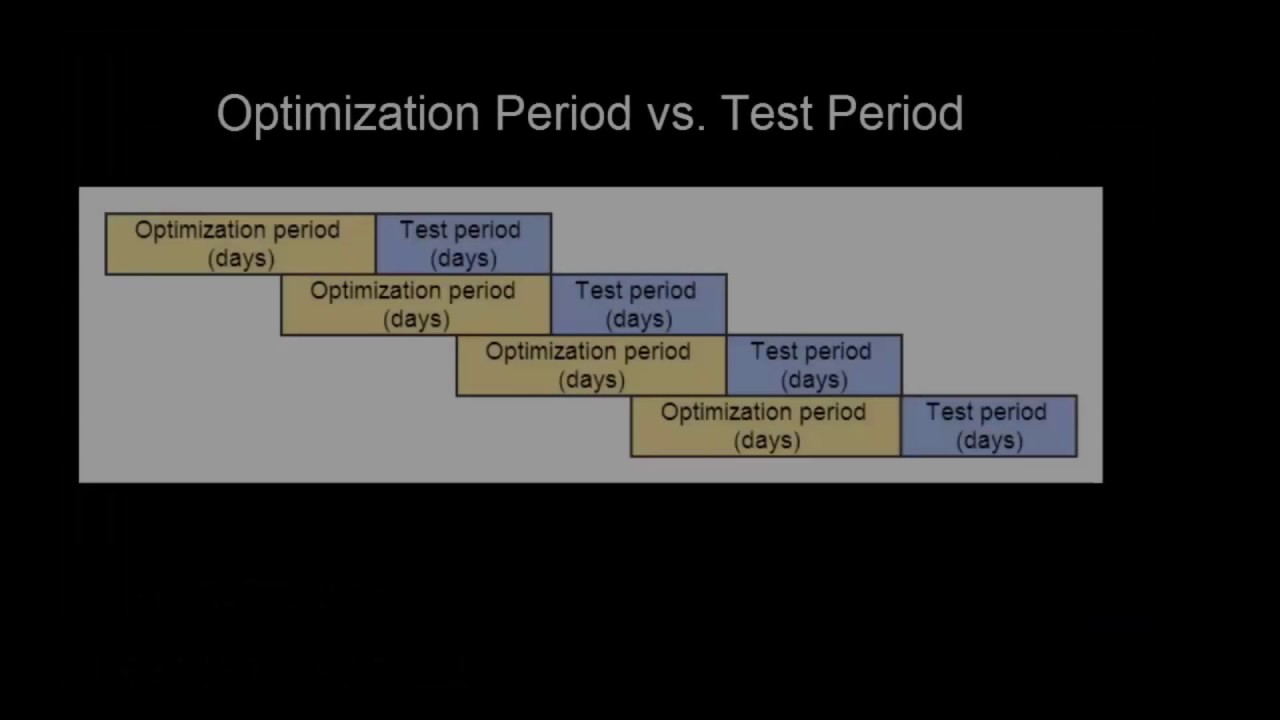 Optimization Period vs. Test Period

Optimization period (days)
Test period (days)
Optimization period (days)
Test period (days)
Optimization period (days)
Test period (days)
Optimization period (days)
Test period (days)